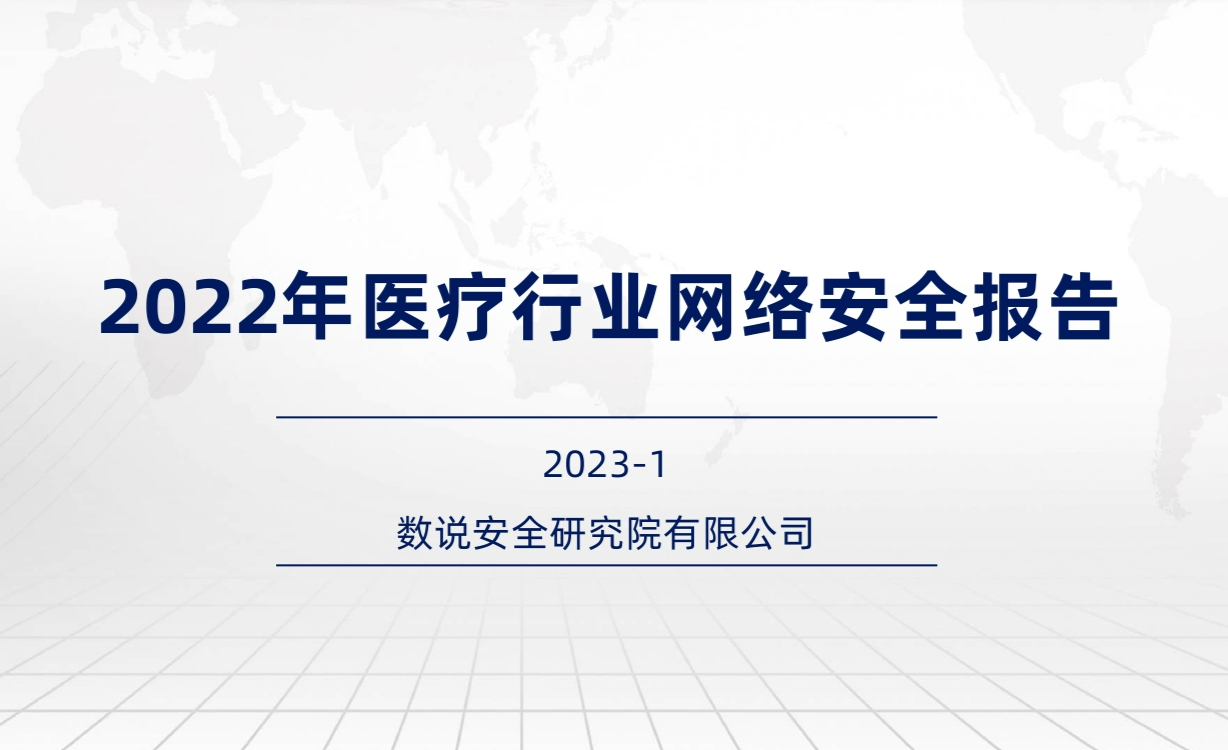 2022年医疗行业网络安全报告

2023-1

数说安全研究院有限公司